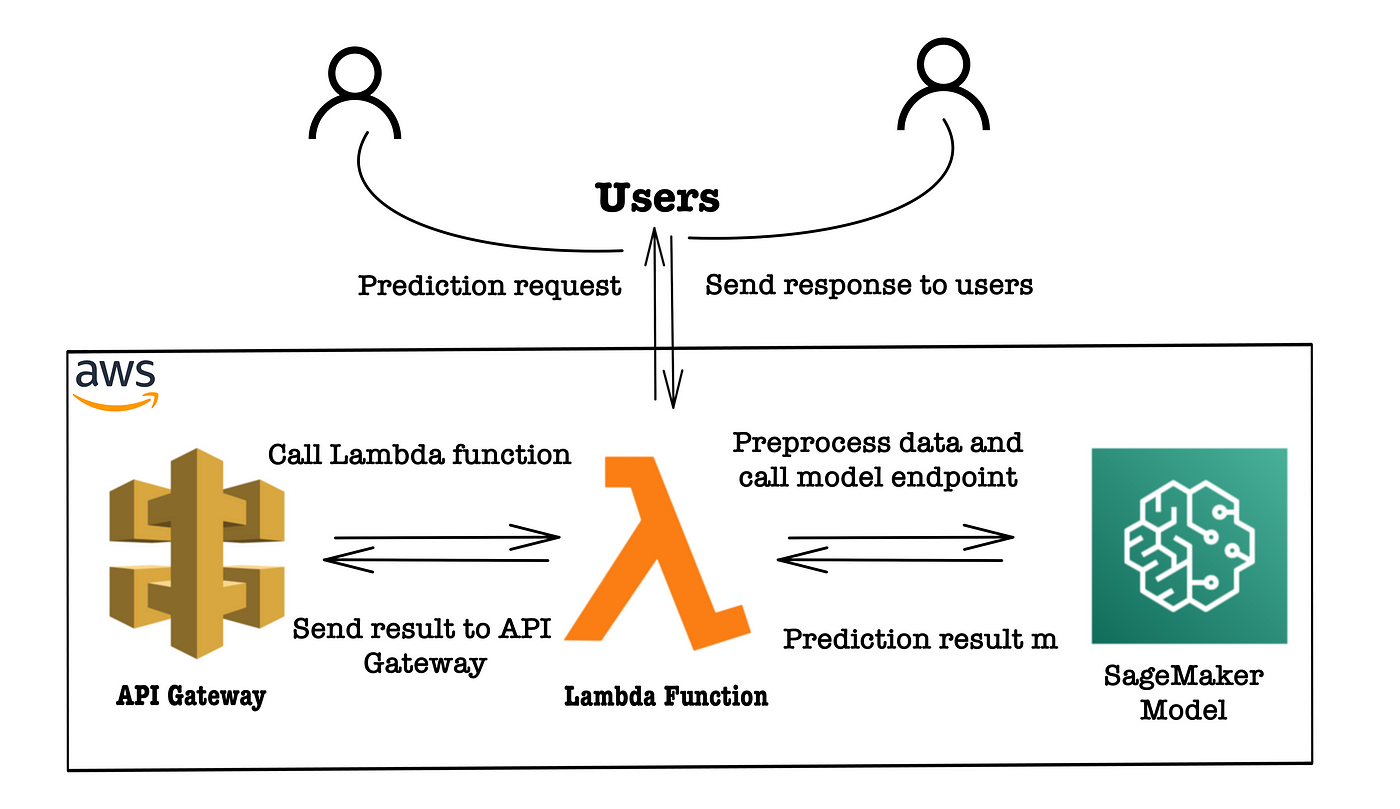 Users

Prediction request

Send response to users

aws

Call Lambda function

Preprocess data and call model endpoint

Send result to API Gateway

Prediction result m

API Gateway

Lambda Function

SageMaker Model